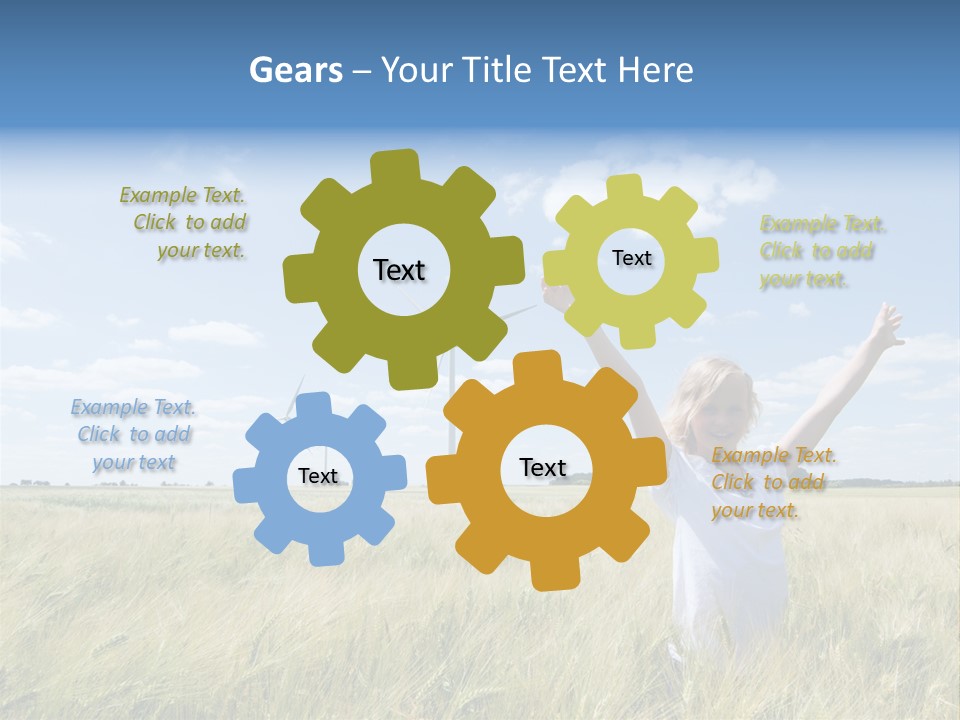 Gears – Your Title Text Here

Example Text.
Click to add
your text.

Text

Text

Example Text.
Click to add
your text.

Example Text.
Click to add
your text

Text

Text

Example Text.
Click to add
your text.